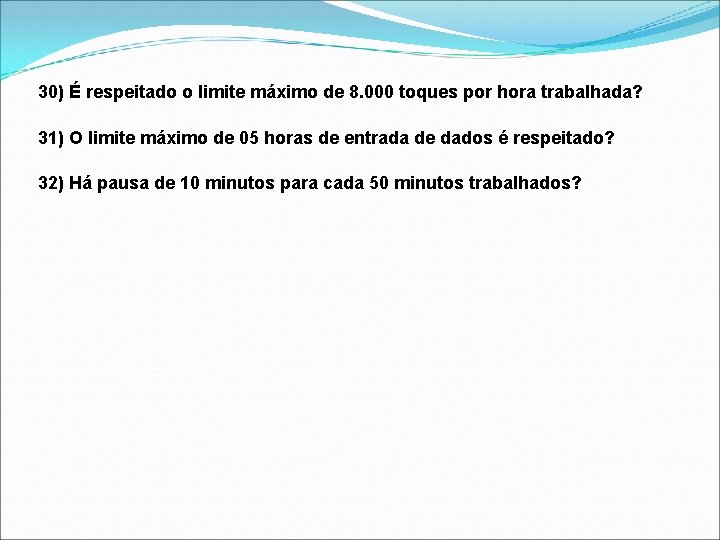 30) É respeitado o limite máximo de 8.000 toques por hora trabalhada?

31) O limite máximo de 05 horas de entrada de dados é respeitado?

32) Há pausa de 10 minutos para cada 50 minutos trabalhados?